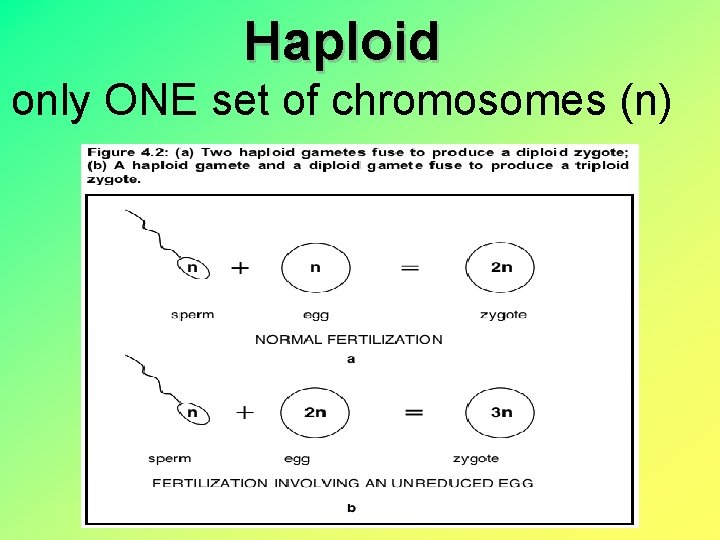 Haploid

only ONE set of chromosomes (n)

Figure 4.2: (a) Two haploid gametes fuse to produce a diploid zygote; (b) A haploid gamete and a diploid gamete fuse to produce a triploid zygote.

n + n = 2n

sperm egg zygote

NORMAL FERTILIZATION

a

n + 2n = 3n

sperm egg zygote

FERTILIZATION INVOLVING AN UNREDUCED EGG

b